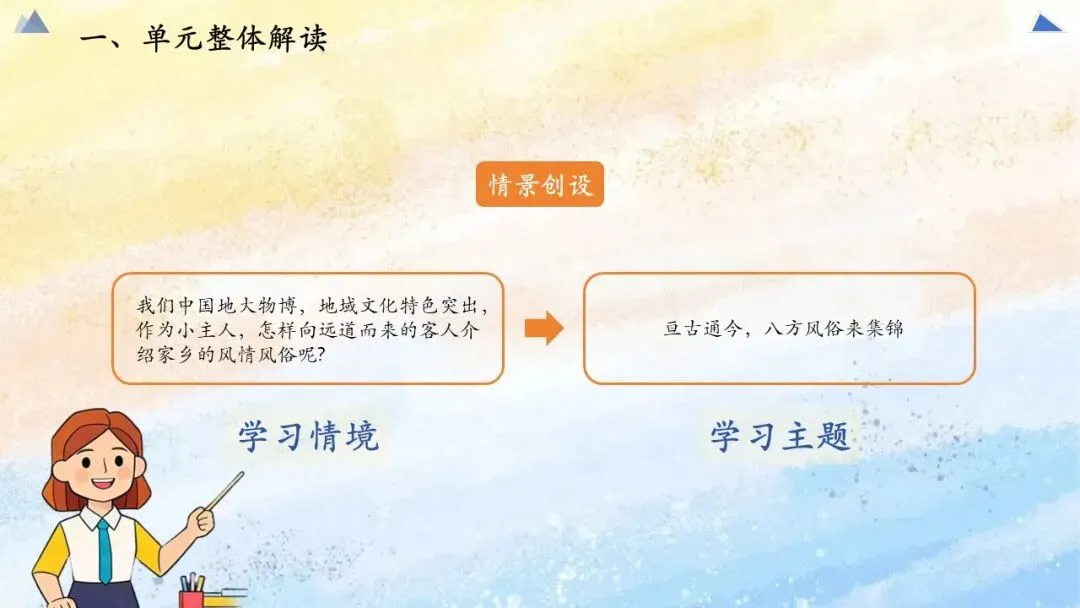 一、单元整体解读

情景创设

我们中国地大物博，地域文化特色突出，作为小主人，怎样向远道而来的客人介绍家乡的风情风俗呢？

亘古通今，八方风俗来集锦

学习情境

学习主题